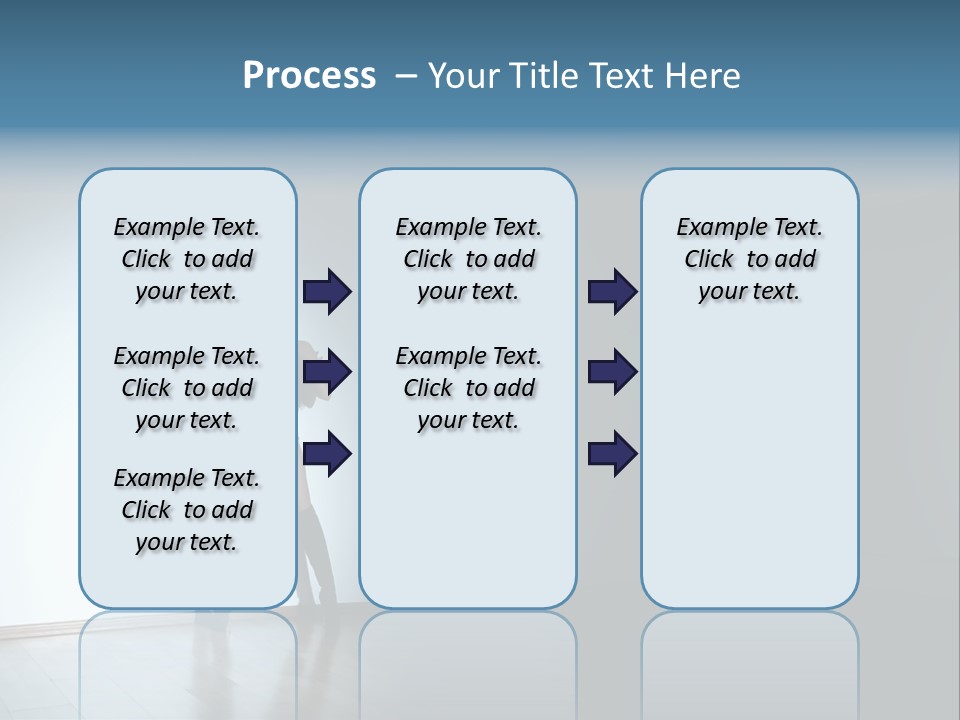 Process – Your Title Text Here

Example Text. Click to add your text.

Example Text. Click to add your text.

Example Text. Click to add your text.

Example Text. Click to add your text.

Example Text. Click to add your text.

Example Text. Click to add your text.